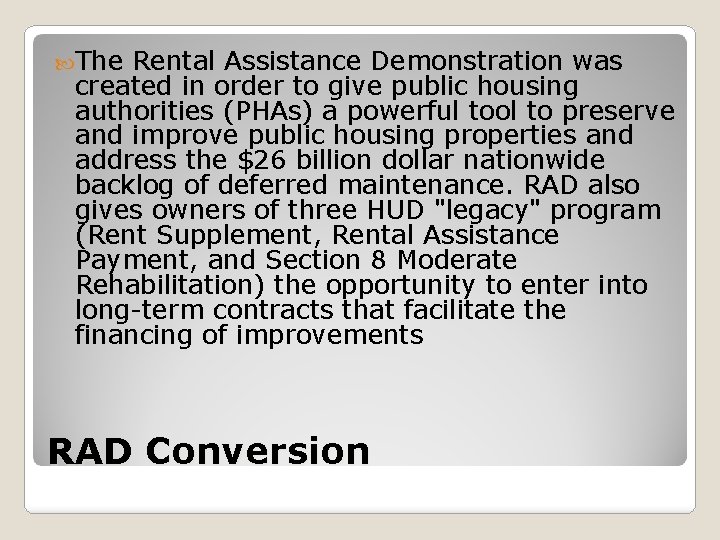 The Rental Assistance Demonstration was created in order to give public housing authorities (PHAs) a powerful tool to preserve and improve public housing properties and address the $26 billion dollar nationwide backlog of deferred maintenance. RAD also gives owners of three HUD "legacy" program (Rent Supplement, Rental Assistance Payment, and Section 8 Moderate Rehabilitation) the opportunity to enter into long-term contracts that facilitate the financing of improvements

RAD Conversion